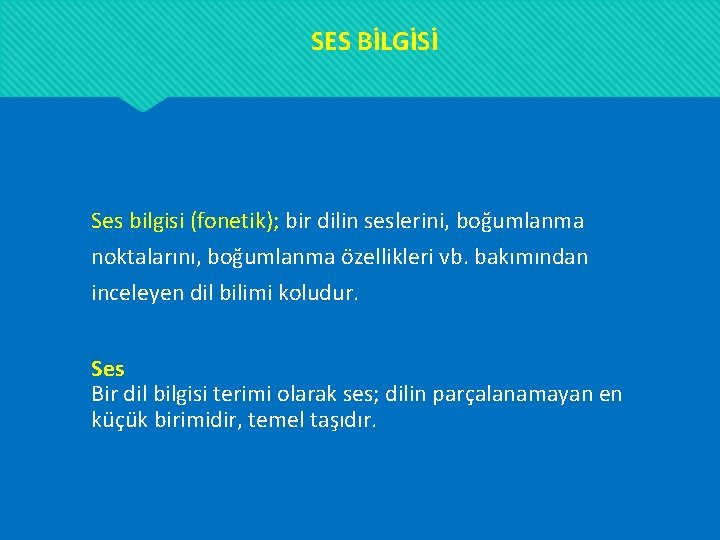 SES BİLGİSİ

Ses bilgisi (fonetik); bir dilin seslerini, boğumlanma noktalarını, boğumlanma özellikleri vb. bakımından inceleyen dil bilimi koludur.

Ses
Bir dil bilgisi terimi olarak ses; dilin parçalanamayan en küçük birimidir, temel taşıdır.